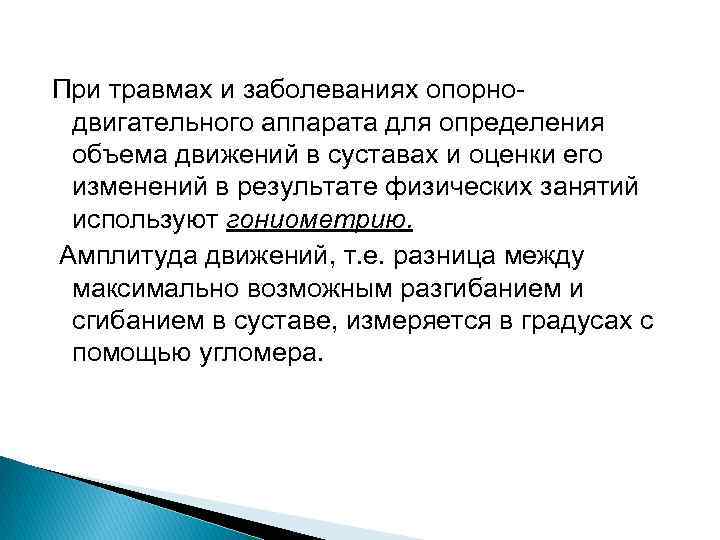 При травмах и заболеваниях опорно-двигательного аппарата для определения объема движений в суставах и оценки его изменений в результате физических занятий используют гониометрию.

Амплитуда движений, т.е. разница между максимально возможным разгибанием и сгибанием в суставе, измеряется в градусах с помощью угломера.